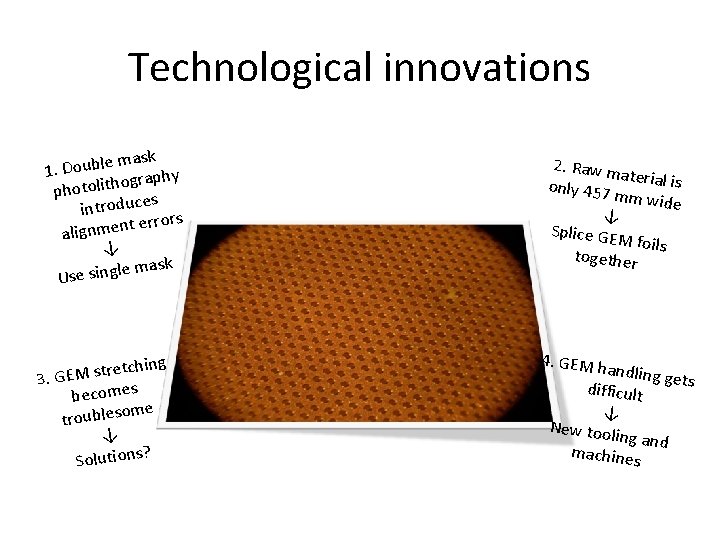 Technological innovations

1. Double mask photolithography introduces alignment errors
↓
Use single mask

2. Raw material is only 457 mm wide
↓
Splice GEM foils together

3. GEM stretching becomes troublesome
↓
Solutions?

4. GEM handling gets difficult
↓
New tooling and machines